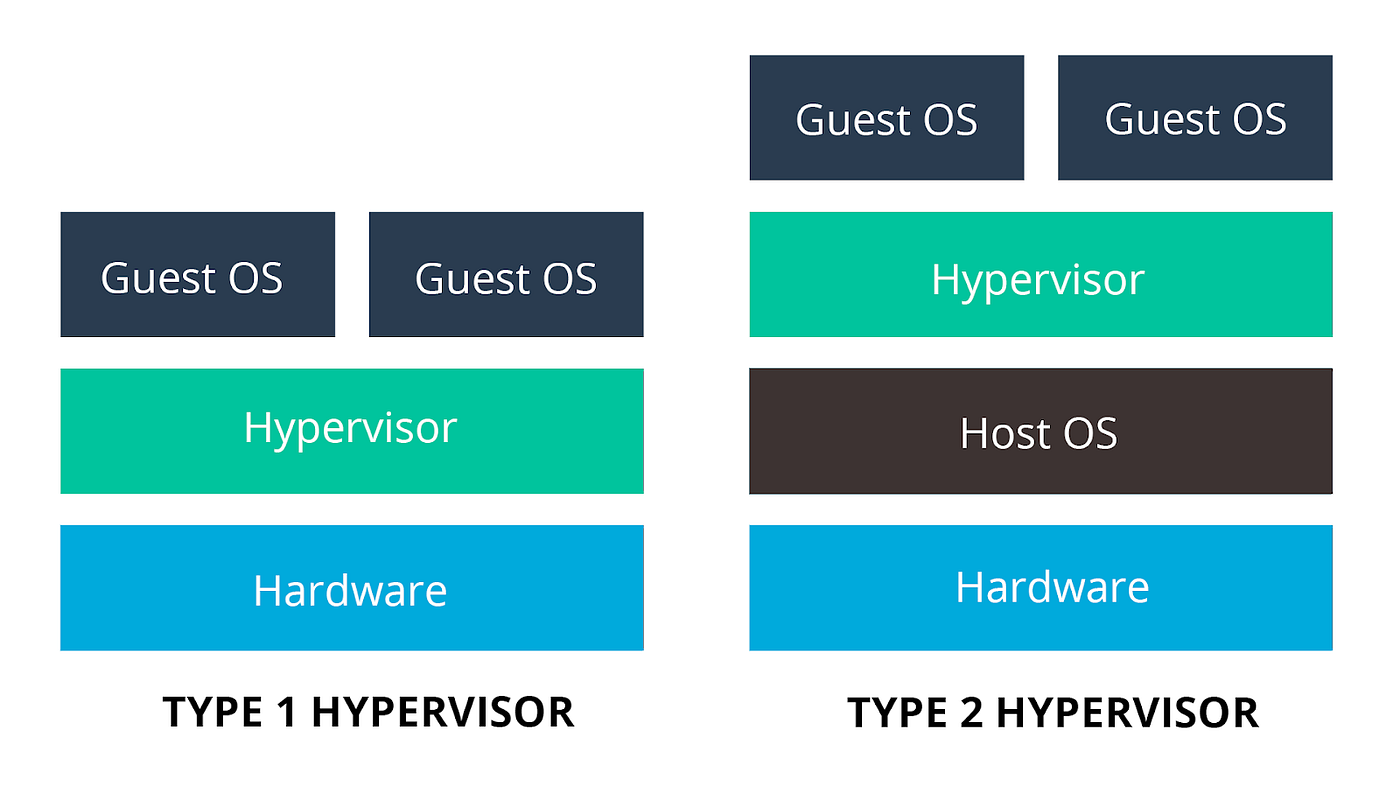 Guest OS

Guest OS

Hypervisor

Hardware

TYPE 1 HYPERVISOR

Guest OS

Guest OS

Hypervisor

Host OS

Hardware

TYPE 2 HYPERVISOR